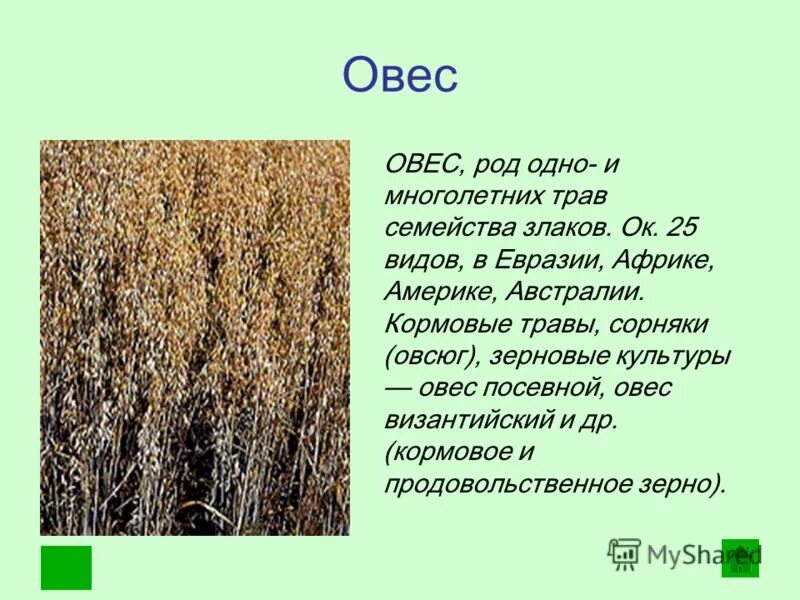 Овес

ОВЕС, род одно- и многолетних трав семейства злаков. Ок. 25 видов, в Евразии, Африке, Америке, Австралии. Кормовые травы, сорняки (овсюг), зерновые культуры — овес посевной, овес византийский и др. (кормовое и продовольственное зерно).

MyShared